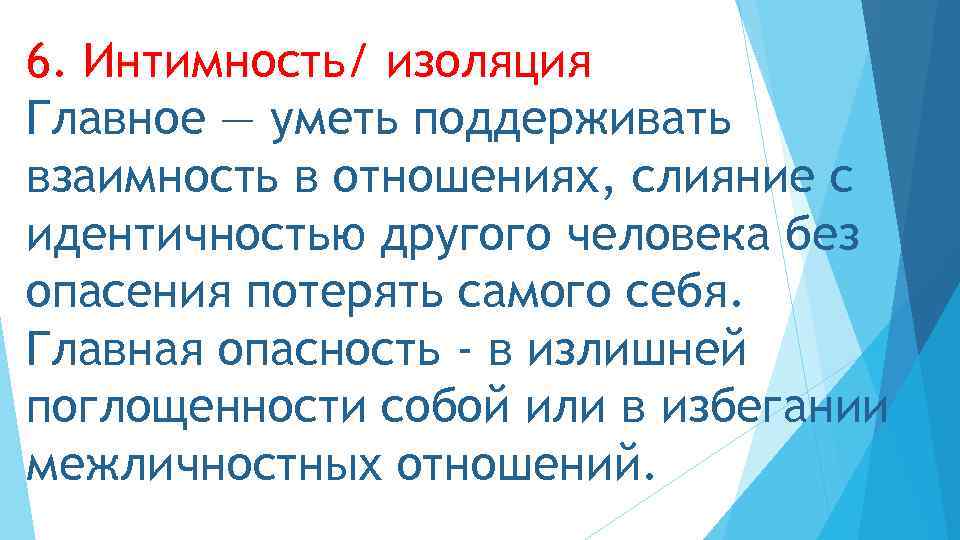 6. Интимность/ изоляция
Главное — уметь поддерживать взаимность в отношениях, слияние с идентичностью другого человека без опасения потерять самого себя. Главная опасность - в излишней поглощенности собой или в избегании межличностных отношений.